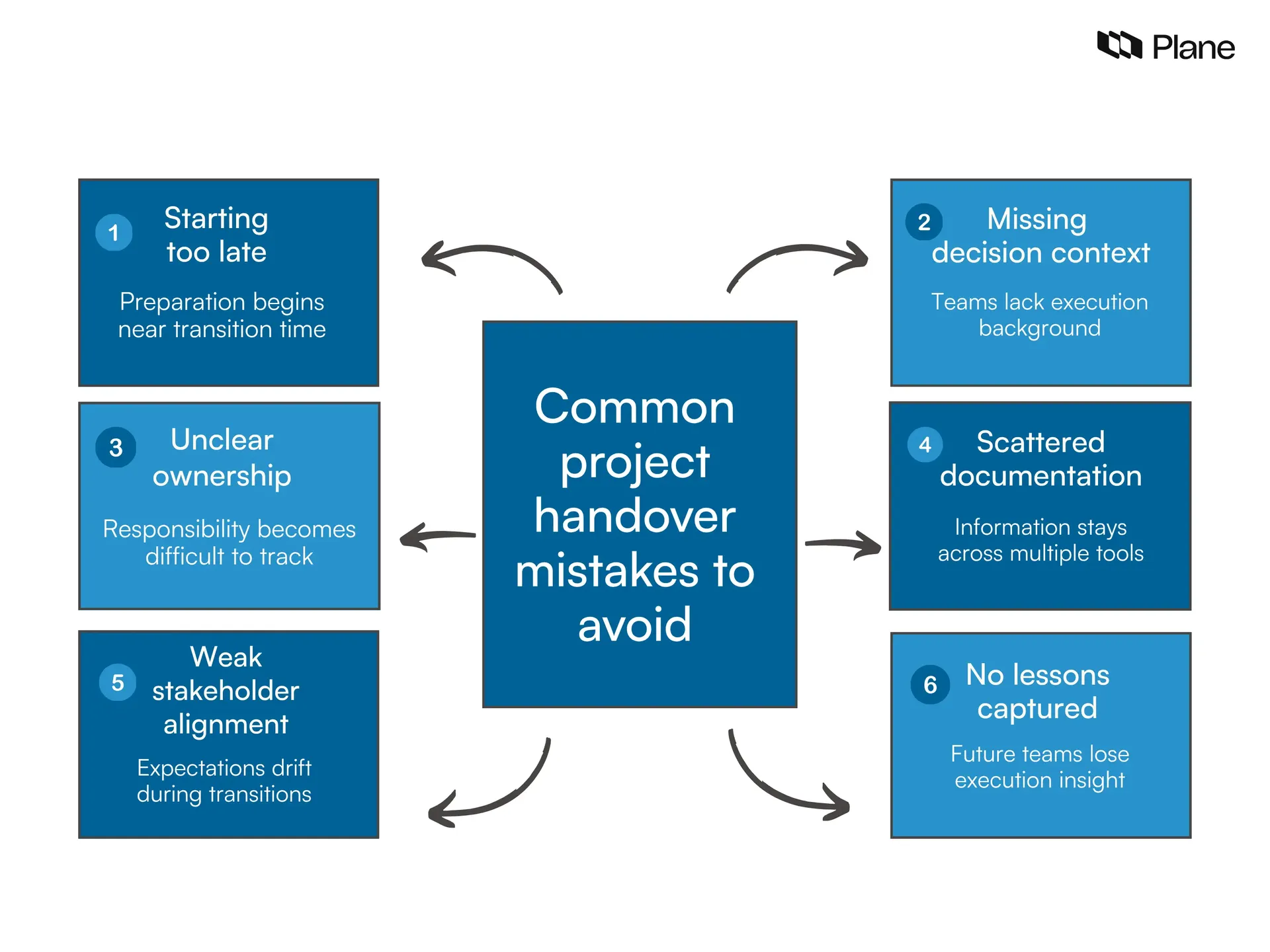 Plane

Common project handover mistakes to avoid

1 Starting too late

Preparation begins near transition time

2 Missing decision context

Teams lack execution background

3 Unclear ownership

Responsibility becomes difficult to track

4 Scattered documentation

Information stays across multiple tools

5 Weak stakeholder alignment

Expectations drift during transitions

6 No lessons captured

Future teams lose execution insight